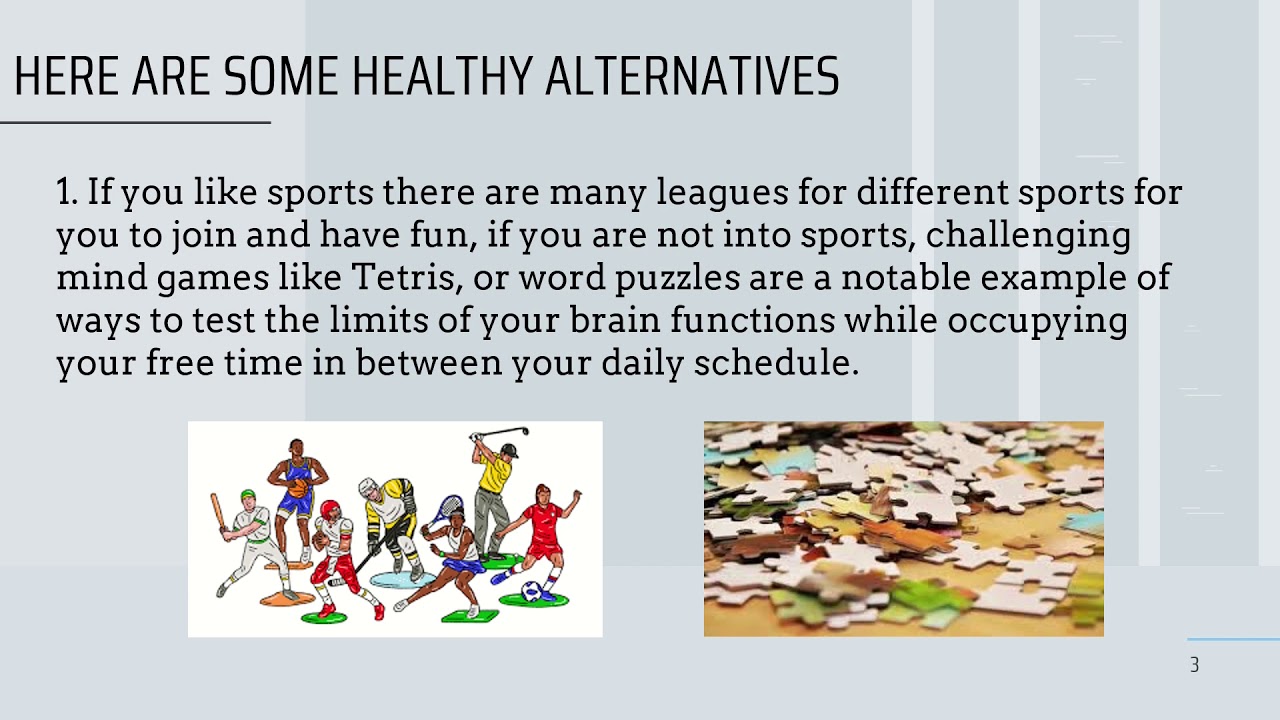 HERE ARE SOME HEALTHY ALTERNATIVES

1. If you like sports there are many leagues for different sports for you to join and have fun, if you are not into sports, challenging mind games like Tetris, or word puzzles are a notable example of ways to test the limits of your brain functions while occupying your free time in between your daily schedule.

3